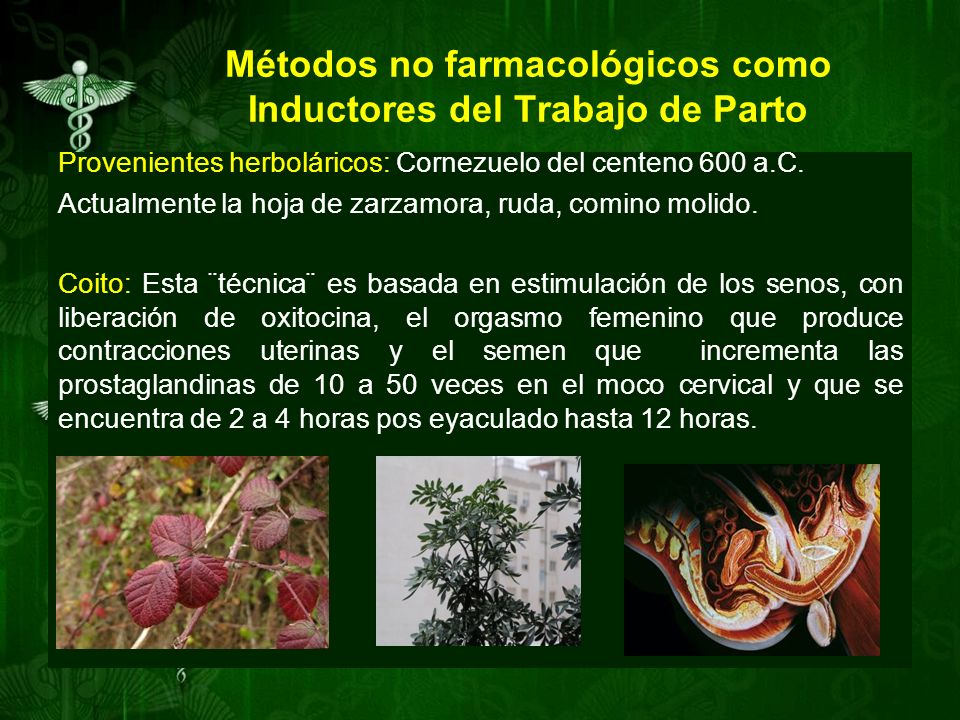 Métodos no farmacológicos como Inductores del Trabajo de Parto

Provenientes herboláricos: Cornezuelo del centeno 600 a.C.

Actualmente la hoja de zarzamora, ruda, comino molido.

Coito: Esta ¨técnica¨ es basada en estimulación de los senos, con liberación de oxitocina, el orgasmo femenino que produce contracciones uterinas y el semen que incrementa las prostaglandinas de 10 a 50 veces en el moco cervical y que se encuentra de 2 a 4 horas pos eyaculado hasta 12 horas.